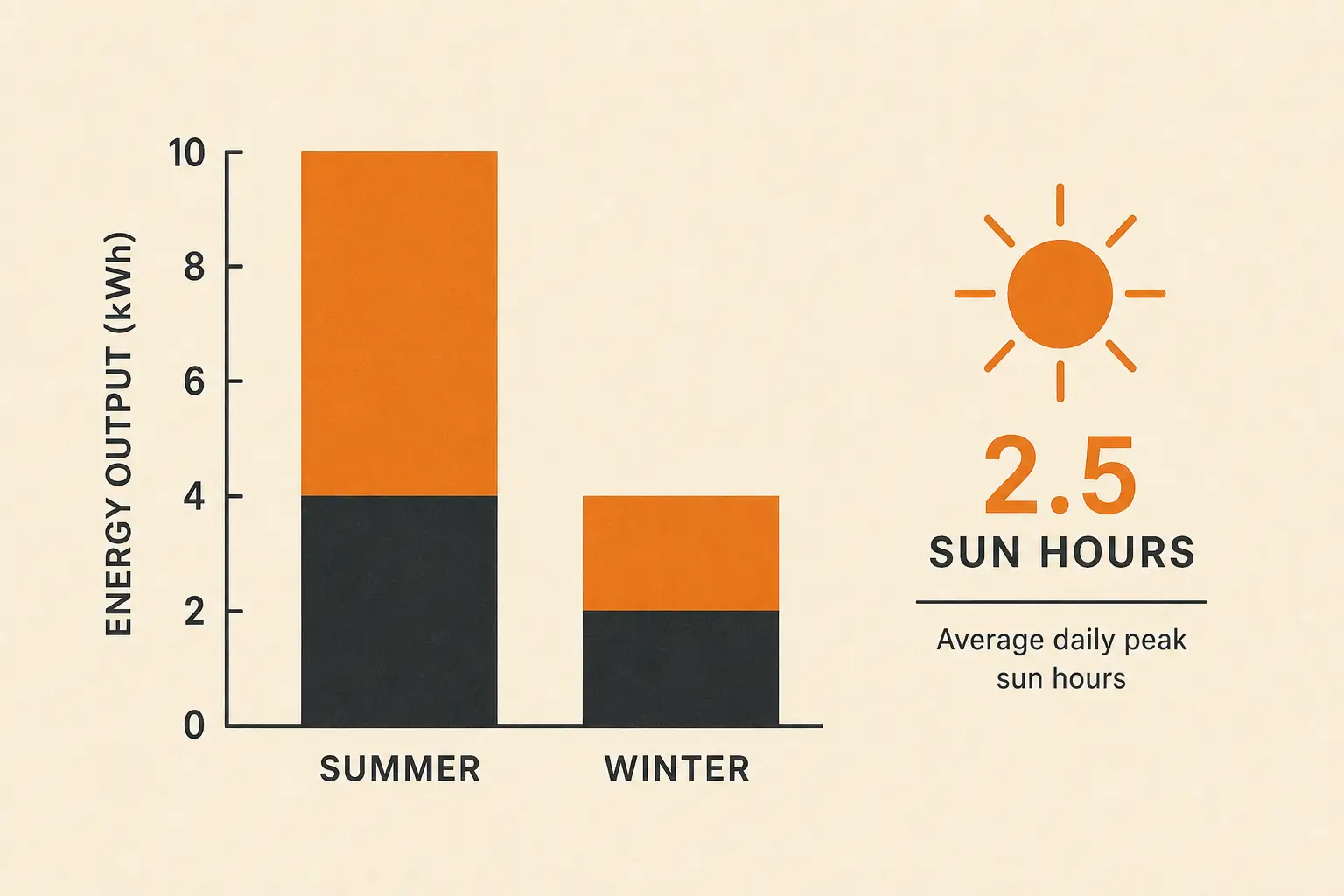 ENERGY OUTPUT (kWh)

10
8
6
4
2
0

SUMMER
WINTER

2.5
SUN HOURS

Average daily peak sun hours